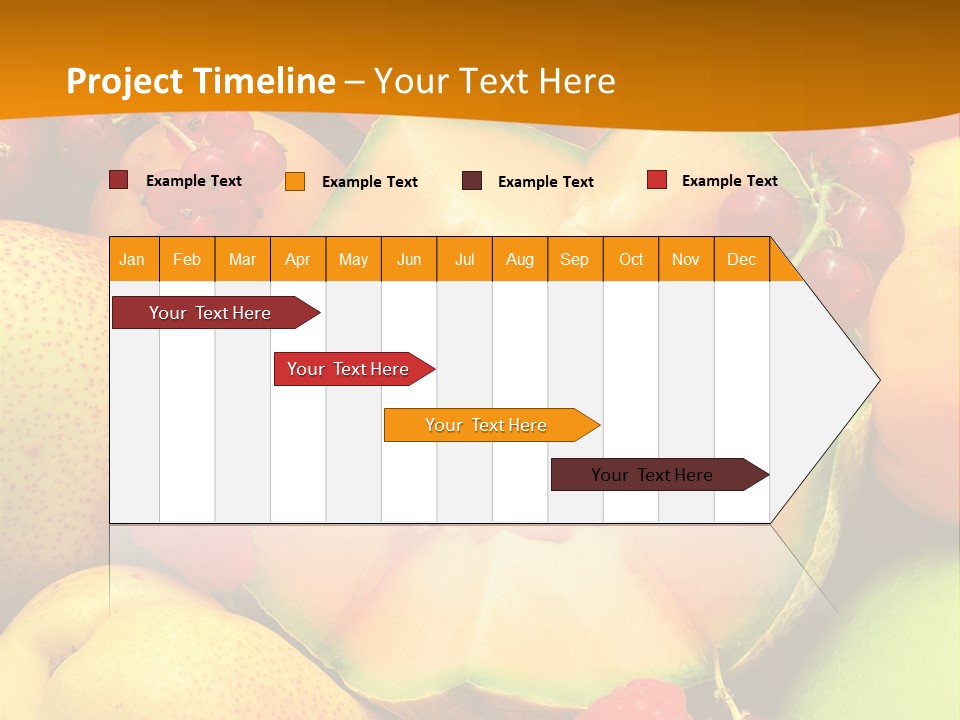 Project Timeline – Your Text Here

Example Text
Example Text
Example Text
Example Text

| Jan | Feb | Mar | Apr | May | Jun | Jul | Aug | Sep | Oct | Nov | Dec |
|---|---|---|---|---|---|---|---|---|---|---|---|

Your Text Here
Your Text Here
Your Text Here
Your Text Here